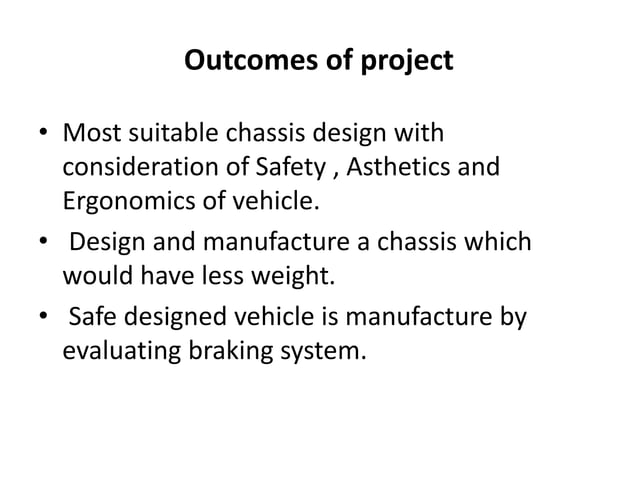 Outcomes of project

• Most suitable chassis design with consideration of Safety , Asthetics and Ergonomics of vehicle.

• Design and manufacture a chassis which would have less weight.

• Safe designed vehicle is manufacture by evaluating braking system.